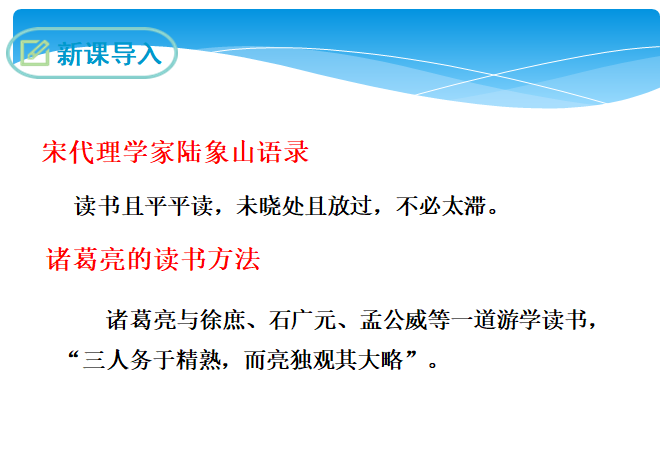 新课导入

宋代理学家陆象山语录

读书且平平读，未晓处且放过，不必太滞。

诸葛亮的读书方法

诸葛亮与徐庶、石广元、孟公威等一道游学读书，“三人务于精熟，而亮独观其大略”。